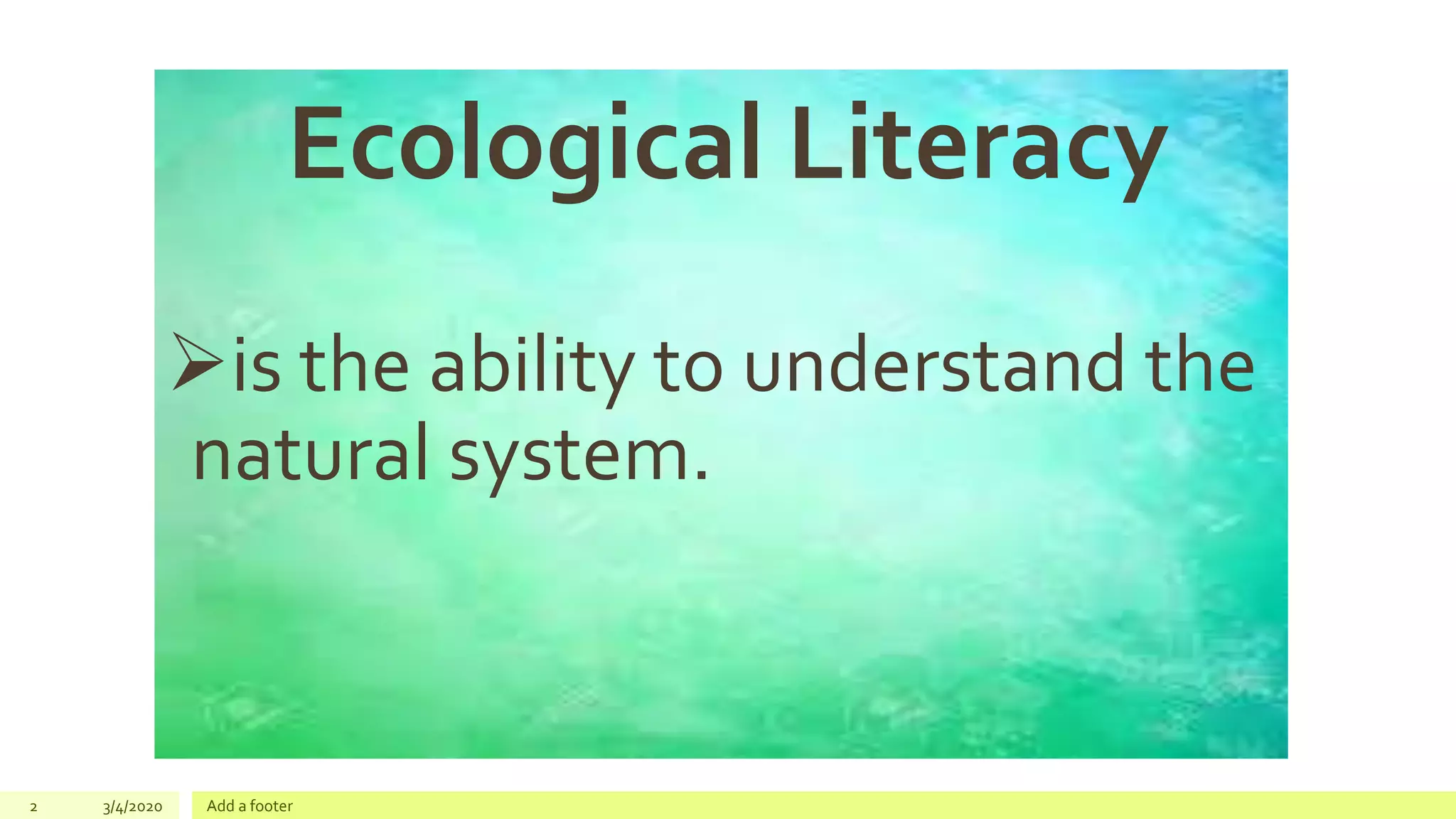 Ecological Literacy

➢is the ability to understand the natural system.

2 3/4/2020 Add a footer